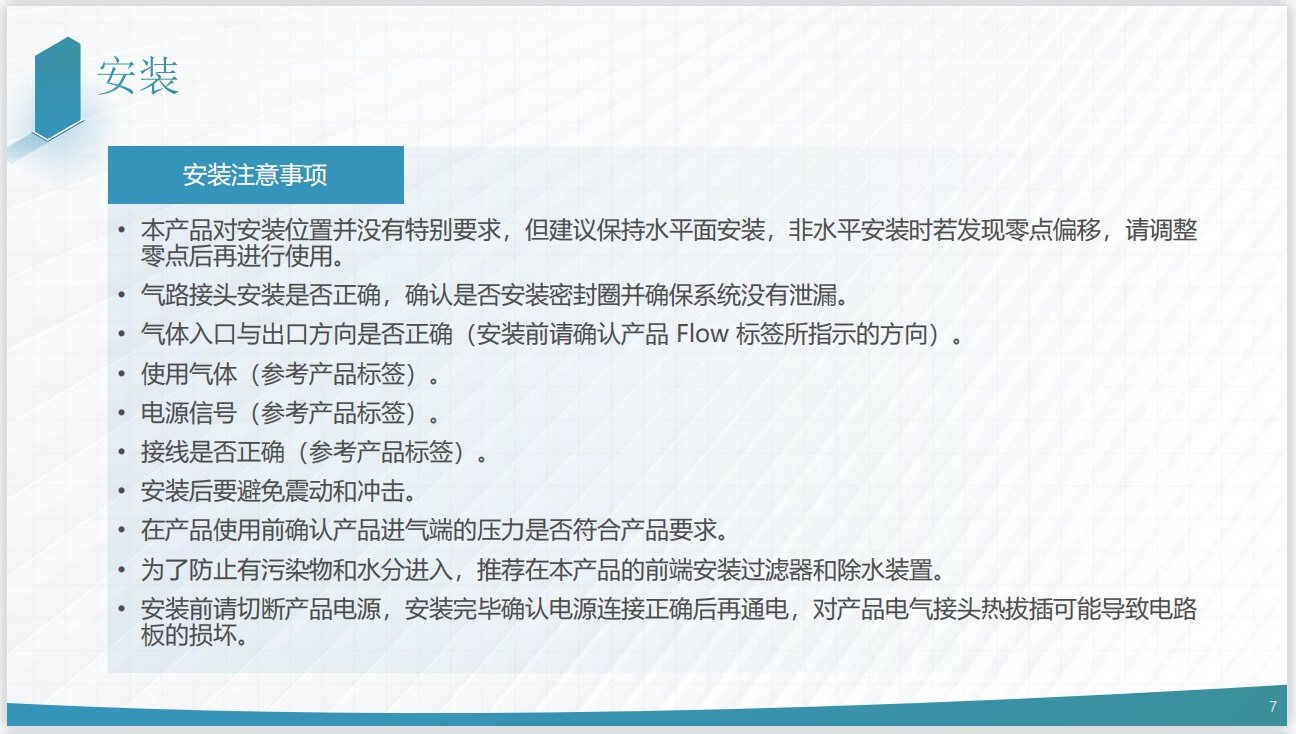 安装

安装注意事项

• 本产品对安装位置并没有特别要求，但建议保持水平面安装，非水平安装时若发现零点偏移，请调整零点后再进行使用。
• 气路接头安装是否正确，确认是否安装密封圈并确保系统没有泄漏。
• 气体入口与出口方向是否正确（安装前请确认产品 Flow 标签所指示的方向）。
• 使用气体（参考产品标签）。
• 电源信号（参考产品标签）。
• 接线是否正确（参考产品标签）。
• 安装后要避免震动和冲击。
• 在产品使用前确认产品进气端的压力是否符合产品要求。
• 为了防止有污染物和水分进入，推荐在本产品的前端安装过滤器和除水装置。
• 安装前请切断产品电源，安装完毕确认电源连接正确后再通电，对产品电气接头热拔插可能导致电路板的损坏。

7